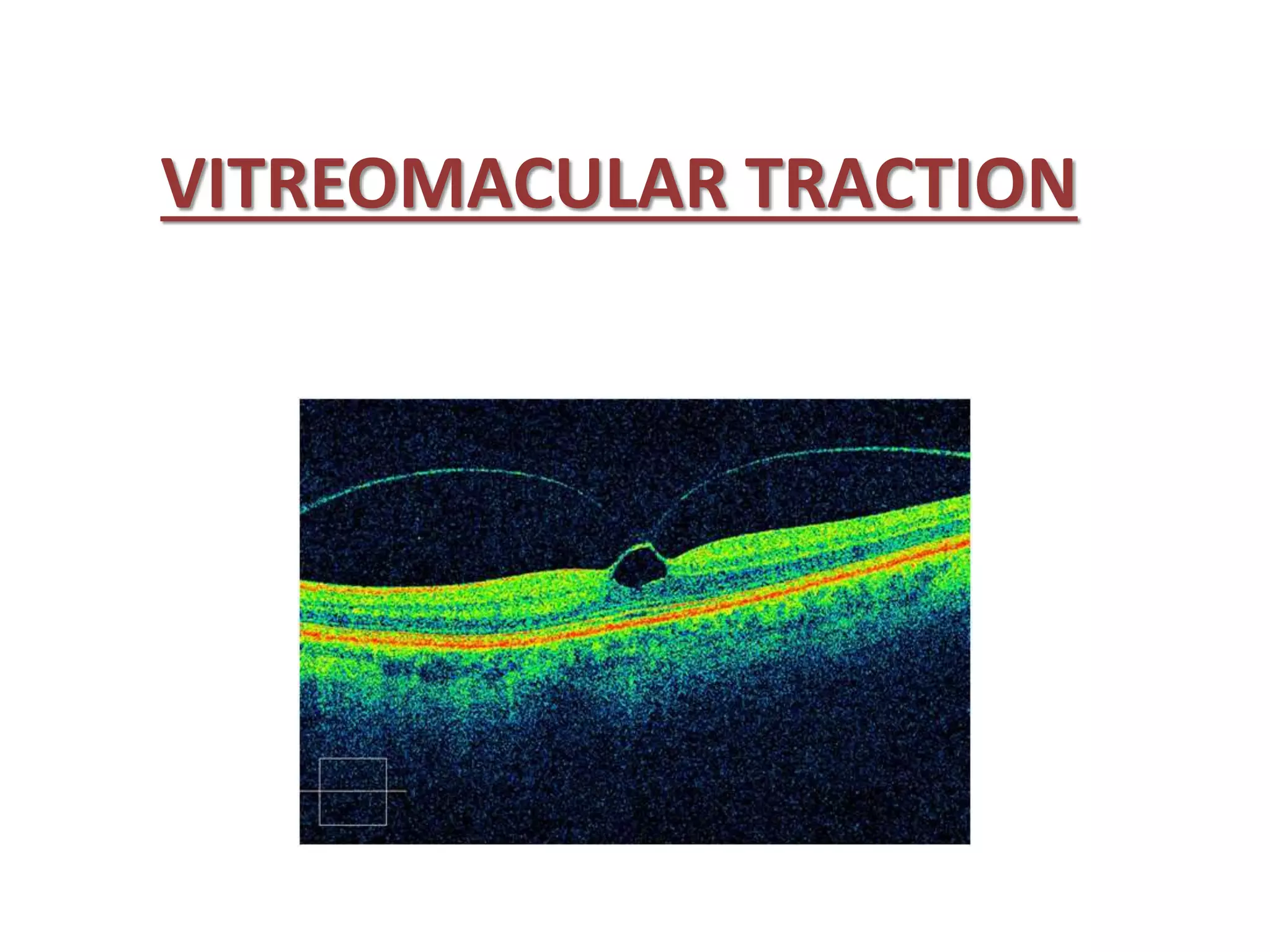 VITREOMACULAR TRACTION